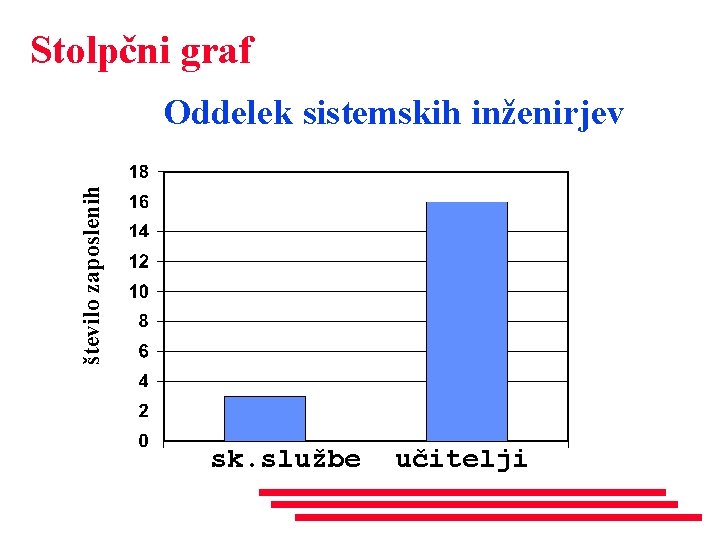 Stolpčni graf

Oddelek sistemskih inženirjev

število zaposlenih

18
16
14
12
10
8
6
4
2
0

sk.službe učitelji